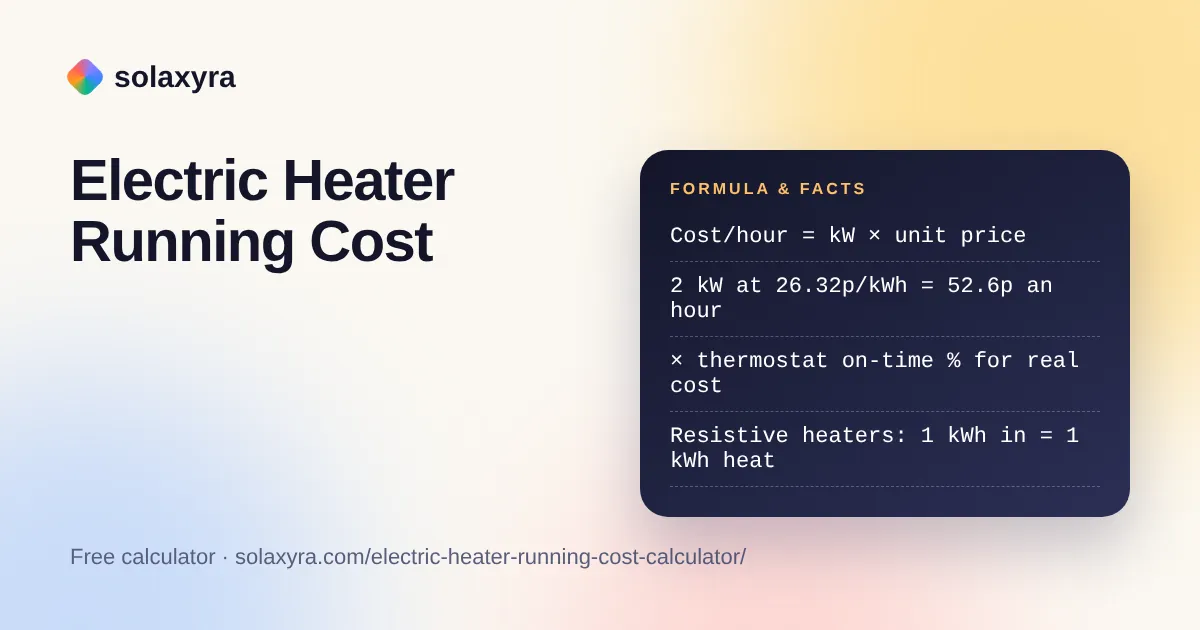 solaxyra

Electric Heater Running Cost

FORMULA & FACTS

Cost/hour = kW × unit price

2 kW at 26.32p/kWh = 52.6p an hour

× thermostat on-time % for real cost

Resistive heaters: 1 kWh in = 1 kWh heat

Free calculator · solaxyra.com/electric-heater-running-cost-calculator/